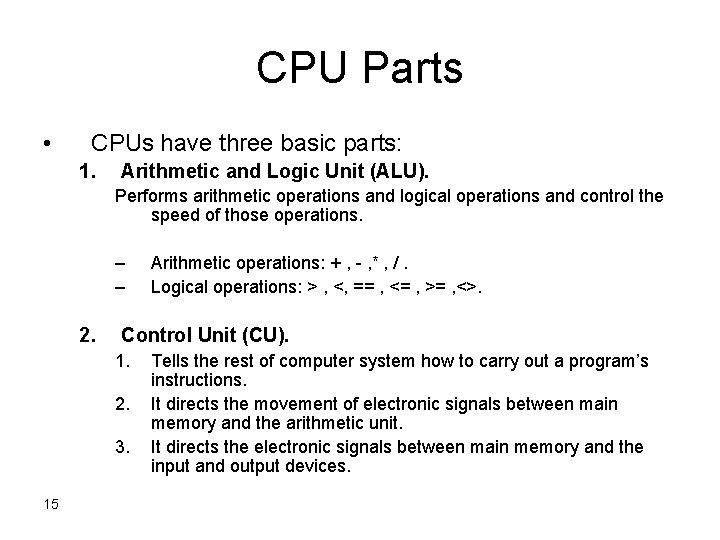 CPU Parts

• CPUs have three basic parts:

1. Arithmetic and Logic Unit (ALU).

Performs arithmetic operations and logical operations and control the speed of those operations.

– Arithmetic operations: + , - ,* , / .
– Logical operations: > , <, == , <= , >= ,<>.

2. Control Unit (CU).

1. Tells the rest of computer system how to carry out a program's instructions.
2. It directs the movement of electronic signals between main memory and the arithmetic unit.
3. It directs the electronic signals between main memory and the input and output devices.

15